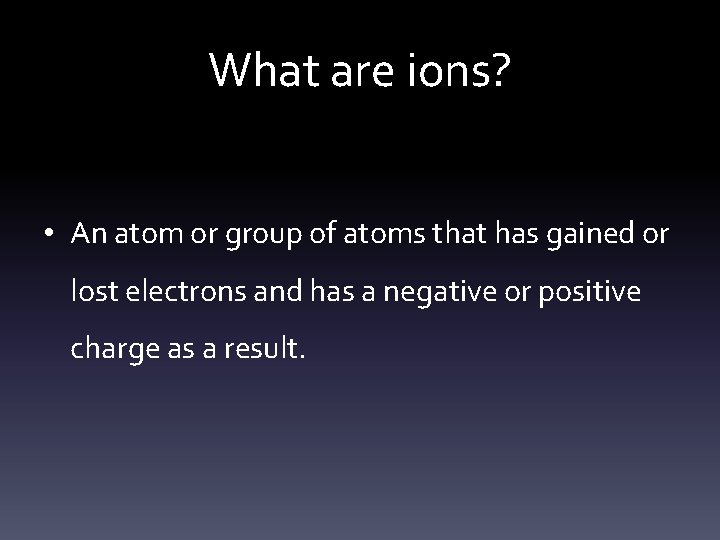 What are ions?

• An atom or group of atoms that has gained or lost electrons and has a negative or positive charge as a result.